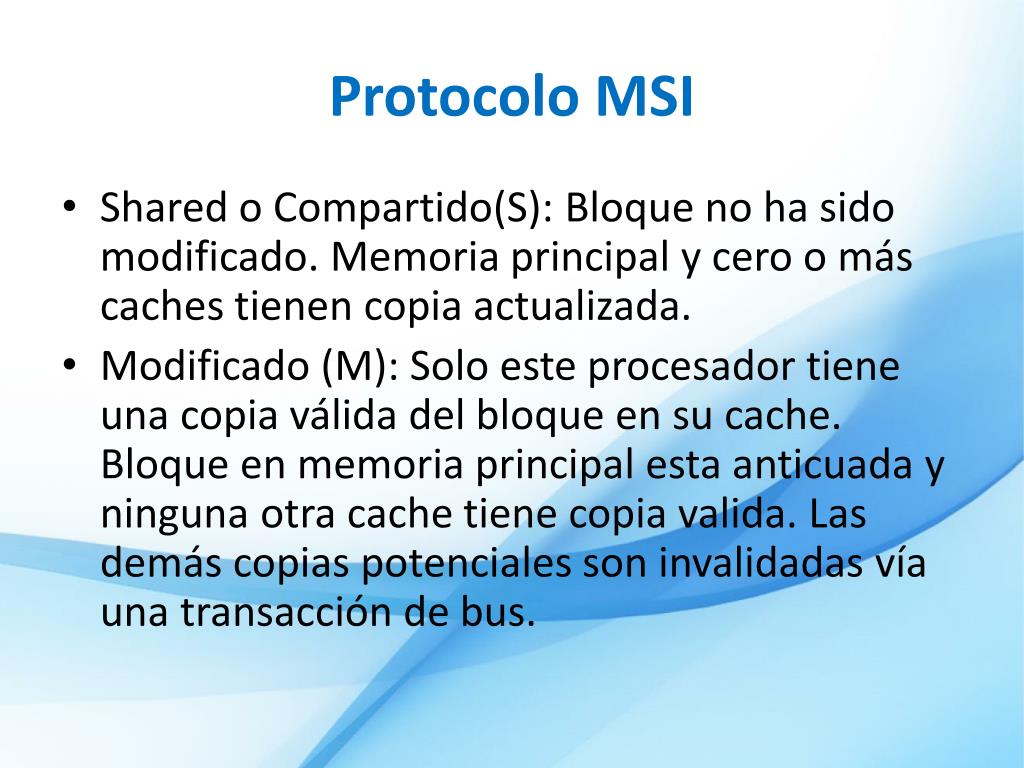 Protocolo MSI

• Shared o Compartido(S): Bloque no ha sido modificado. Memoria principal y cero o más caches tienen copia actualizada.
• Modificado (M): Solo este procesador tiene una copia válida del bloque en su cache. Bloque en memoria principal esta anticuada y ninguna otra cache tiene copia valida. Las demás copias potenciales son invalidadas vía una transacción de bus.